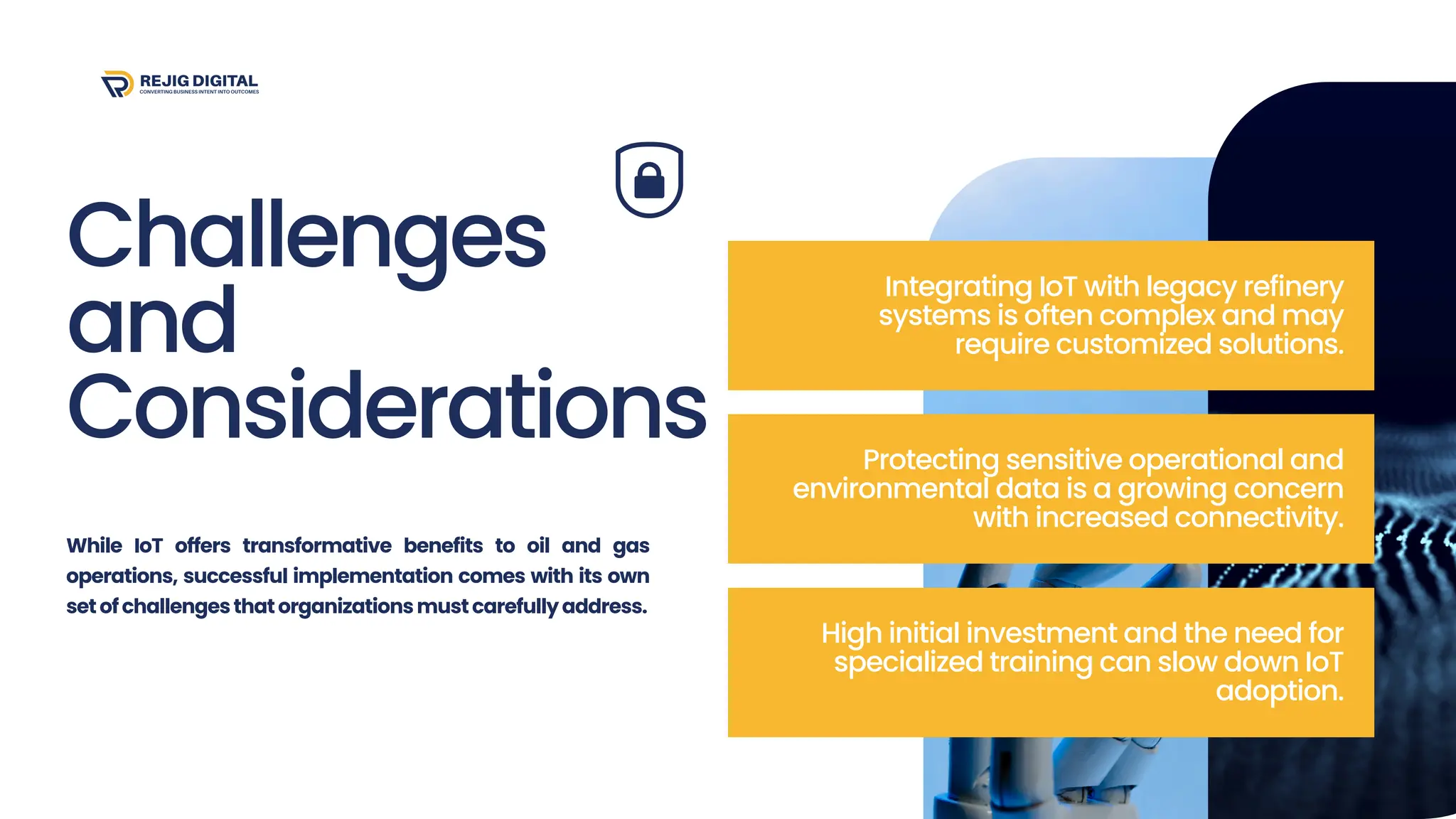 REJIG DIGITAL
CONVERTING BUSINESS INTENT INTO OUTCOMES

Challenges and Considerations

While IoT offers transformative benefits to oil and gas operations, successful implementation comes with its own set of challenges that organizations must carefully address.

Integrating IoT with legacy refinery systems is often complex and may require customized solutions.

Protecting sensitive operational and environmental data is a growing concern with increased connectivity.

High initial investment and the need for specialized training can slow down IoT adoption.